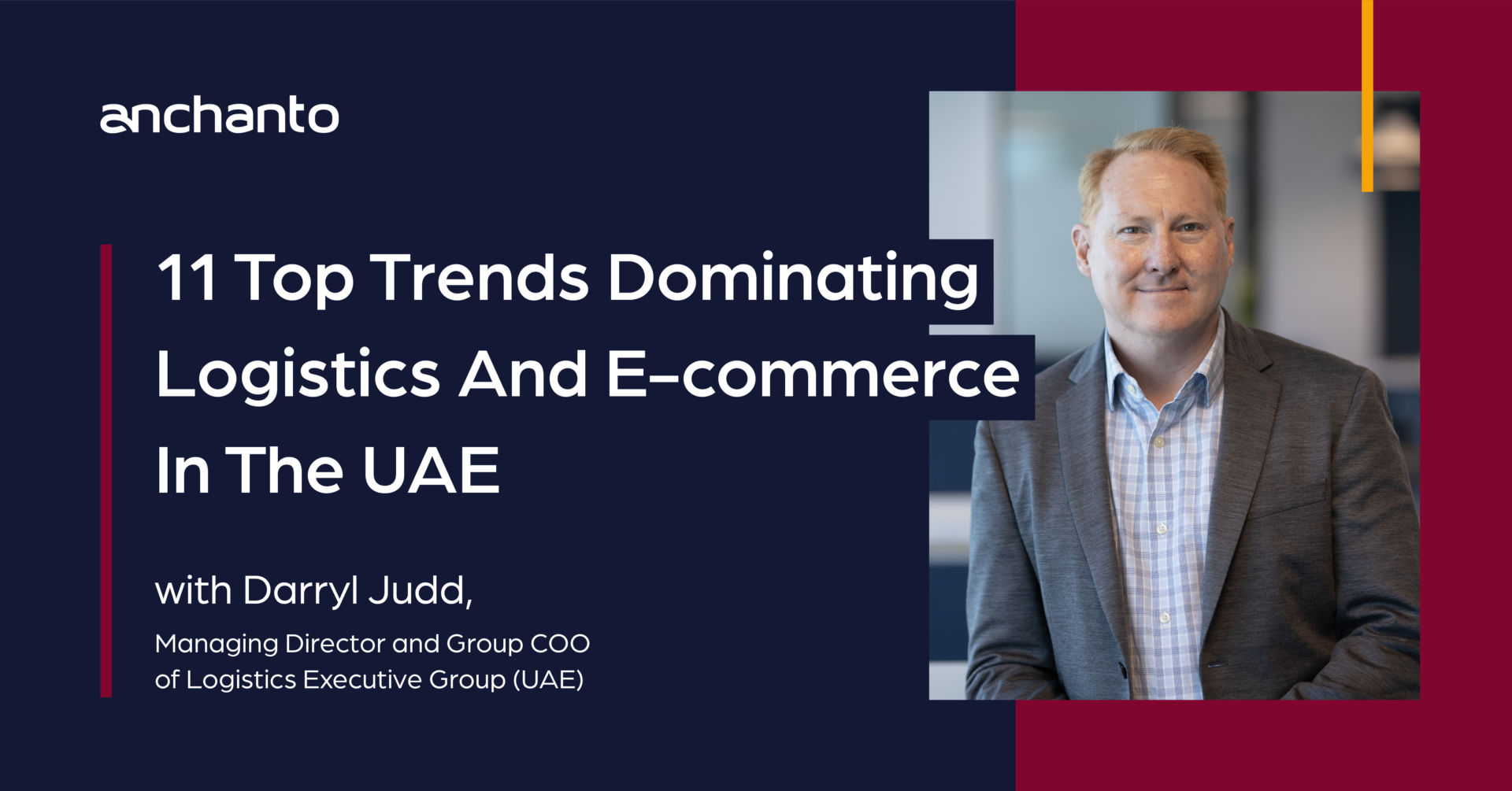 anchanto

11 Top Trends Dominating Logistics And E-commerce In The UAE

with Darryl Judd,

Managing Director and Group COO of Logistics Executive Group (UAE)